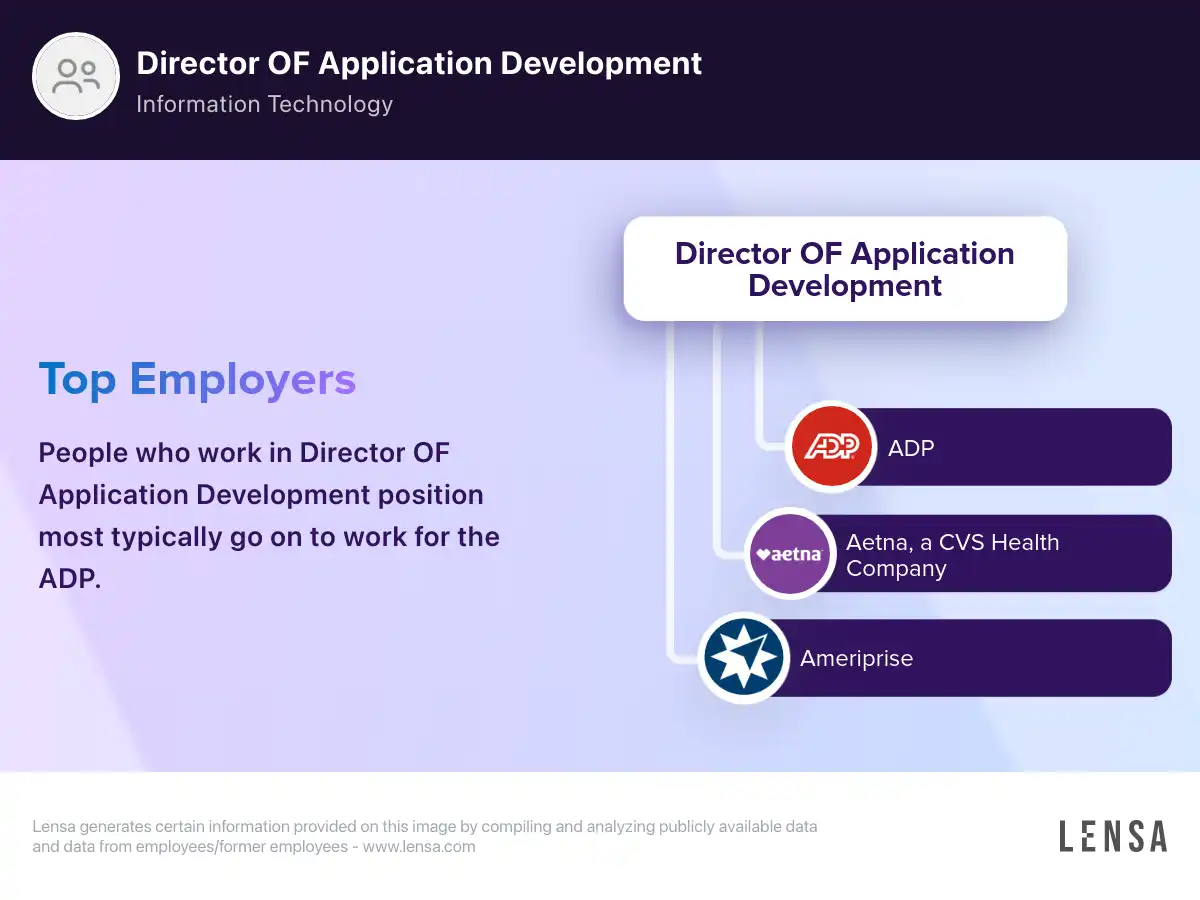 Director OF Application Development
Information Technology

Top Employers

People who work in Director OF Application Development position most typically go on to work for the ADP.

Director OF Application Development

ADP
ADP

aetna
Aetna, a CVS Health Company

Ameriprise

Lensa generates certain information provided on this image by compiling and analyzing publicly available data and data from employees/former employees - www.lensa.com

LENSA